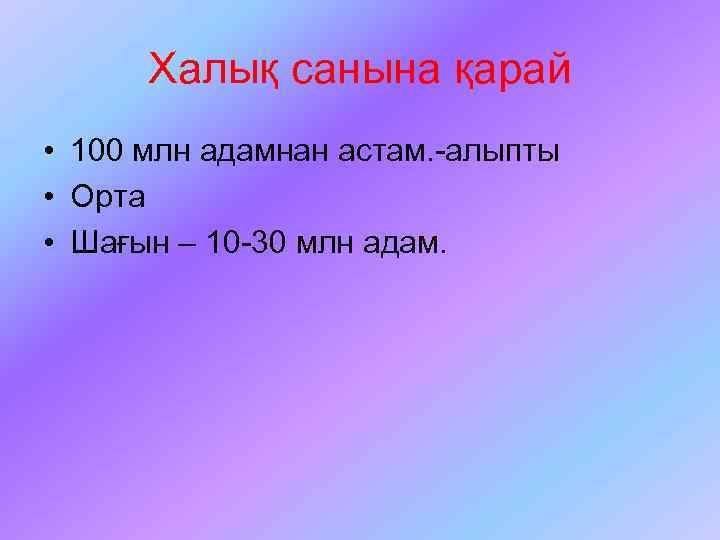 Халық санына қарай

• 100 млн адамнан астам.-алыпты
• Орта
• Шағын – 10-30 млн адам.